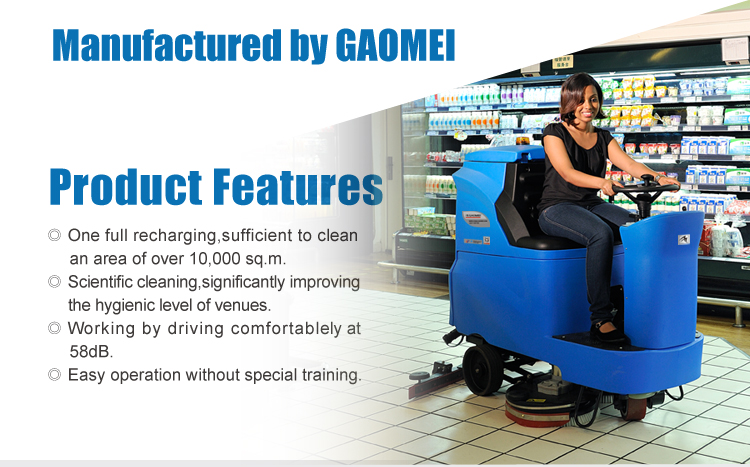 Manufactured by GAOMEI

Product Features

◎ One full recharging,sufficient to clean an area of over 10,000 sq.m.

◎ Scientific cleaning,significantly improving the hygienic level of venues.

◎ Working by driving comfortablely at 58dB.

◎ Easy operation without special training.